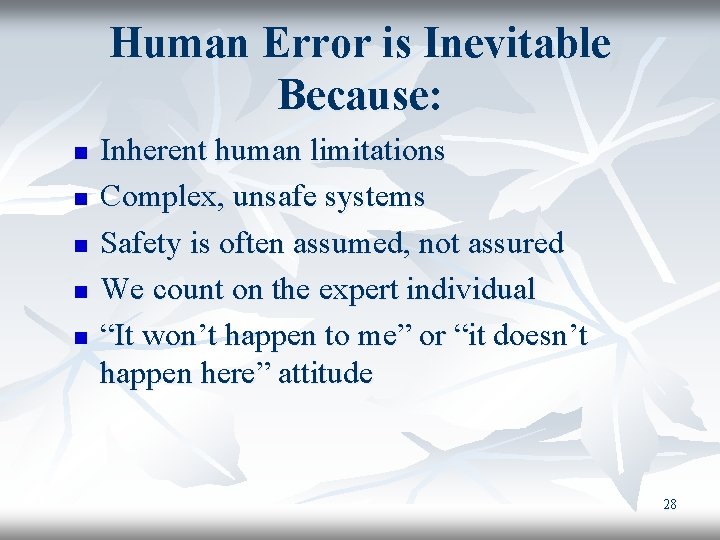 Human Error is Inevitable Because:

- Inherent human limitations
- Complex, unsafe systems
- Safety is often assumed, not assured
- We count on the expert individual
- “It won’t happen to me” or “it doesn’t happen here” attitude

28